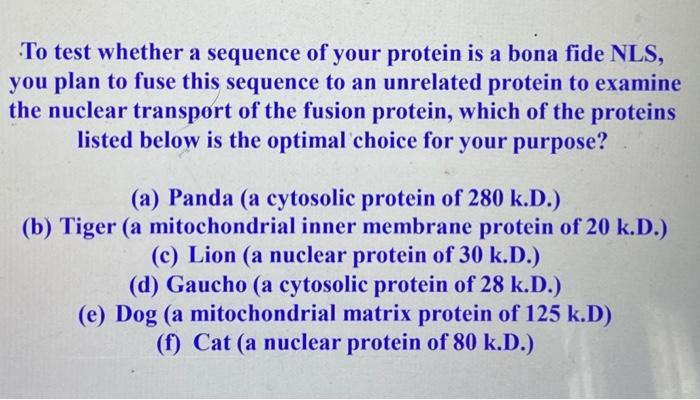 To test whether a sequence of your protein is a bona fide NLS, you plan to fuse this sequence to an unrelated protein to examine the nuclear transport of the fusion protein, which of the proteins listed below is the optimal choice for your purpose?

(a) Panda (a cytosolic protein of 280 k.D.)
(b) Tiger (a mitochondrial inner membrane protein of 20 k.D.)
(c) Lion (a nuclear protein of 30 k.D.)
(d) Gaucho (a cytosolic protein of 28 k.D.)
(e) Dog (a mitochondrial matrix protein of 125 k.D)
(f) Cat (a nuclear protein of 80 k.D.)